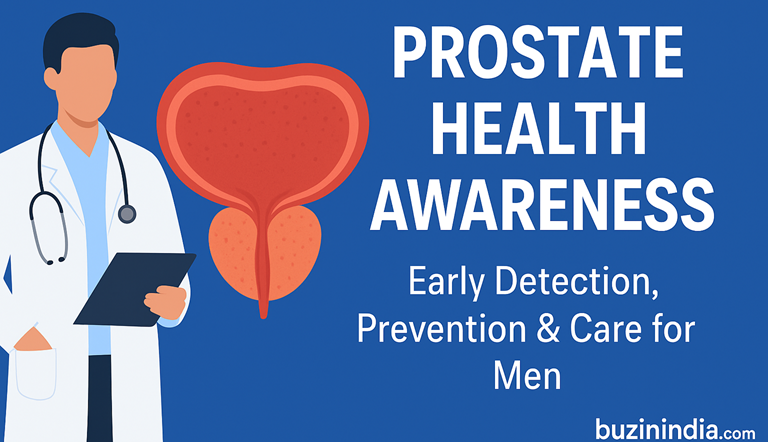 PROSTATE HEALTH AWARENESS

Early Detection, Prevention & Care for Men

buzinindia.com